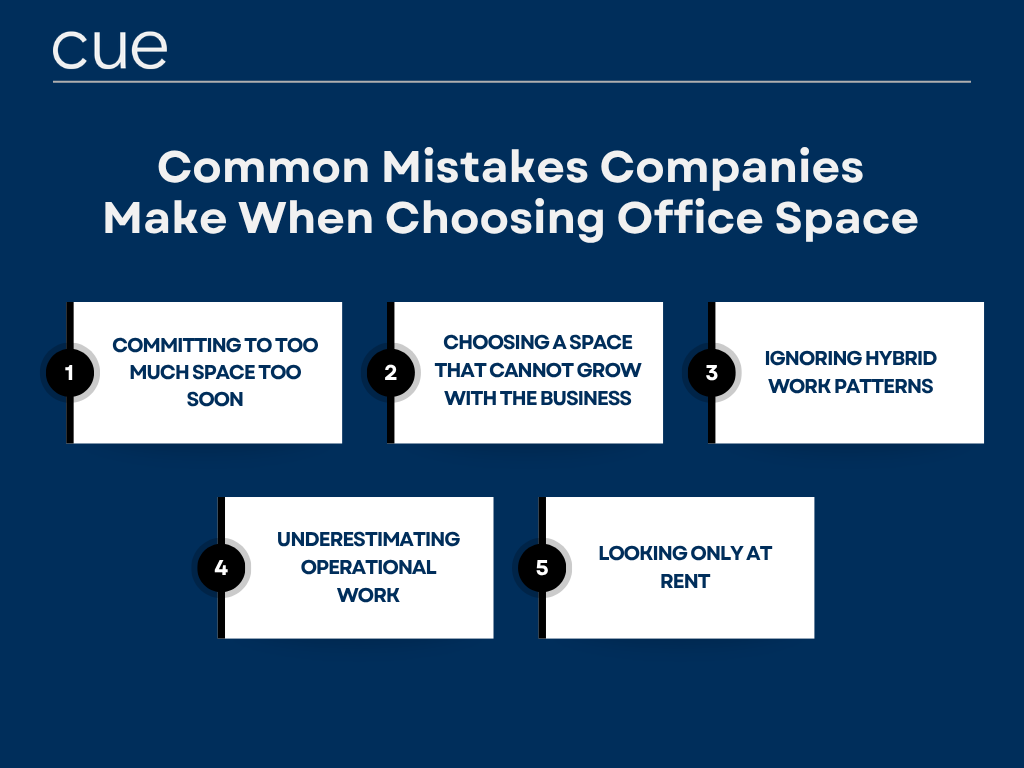 cue

Common Mistakes Companies Make When Choosing Office Space

1 COMMITTING TO TOO MUCH SPACE TOO SOON

2 CHOOSING A SPACE THAT CANNOT GROW WITH THE BUSINESS

3 IGNORING HYBRID WORK PATTERNS

4 UNDERESTIMATING OPERATIONAL WORK

5 LOOKING ONLY AT RENT